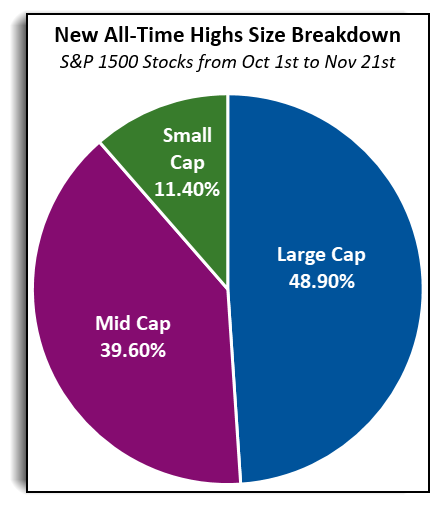 New All-Time Highs Size Breakdown
S&P 1500 Stocks from Oct 1st to Nov 21st

Small Cap 11.40%

Large Cap 48.90%

Mid Cap 39.60%